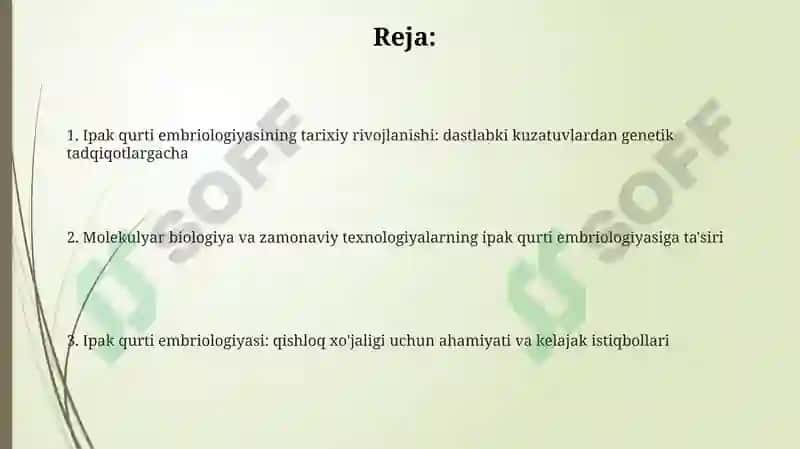 Reja:

1. Ipak qurti embriologiyasining tarixiy rivojlanishi: dastlabki kuzatuvlardan genetik tadqiqotlargacha

2. Molekulyar biologiya va zamonaviy texnologiyalarning ipak qurti embriologiyasiga ta'siri

3. Ipak qurti embriologiyasi: qishloq xo'jaligi uchun ahamiyati va kelajak istiqbollari

SOFF

SOFF